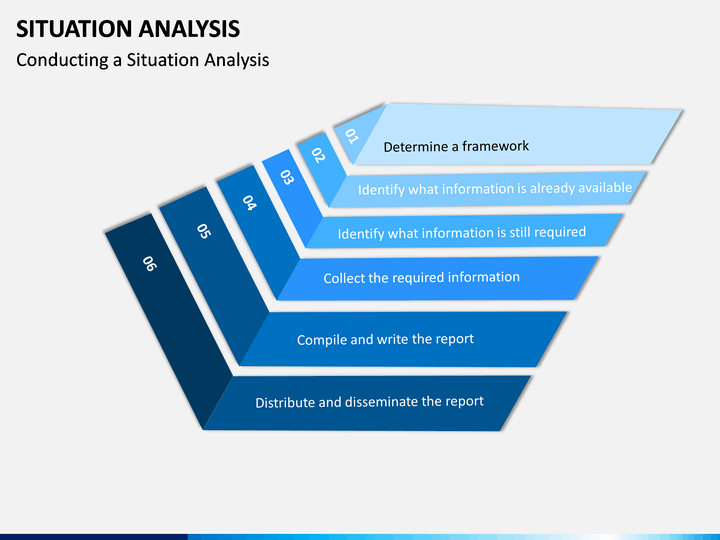 SITUATION ANALYSIS
Conducting a Situation Analysis

01
Determine a framework

02
Identify what information is already available

03
Identify what information is still required

04
Collect the required information

05
Compile and write the report

06
Distribute and disseminate the report